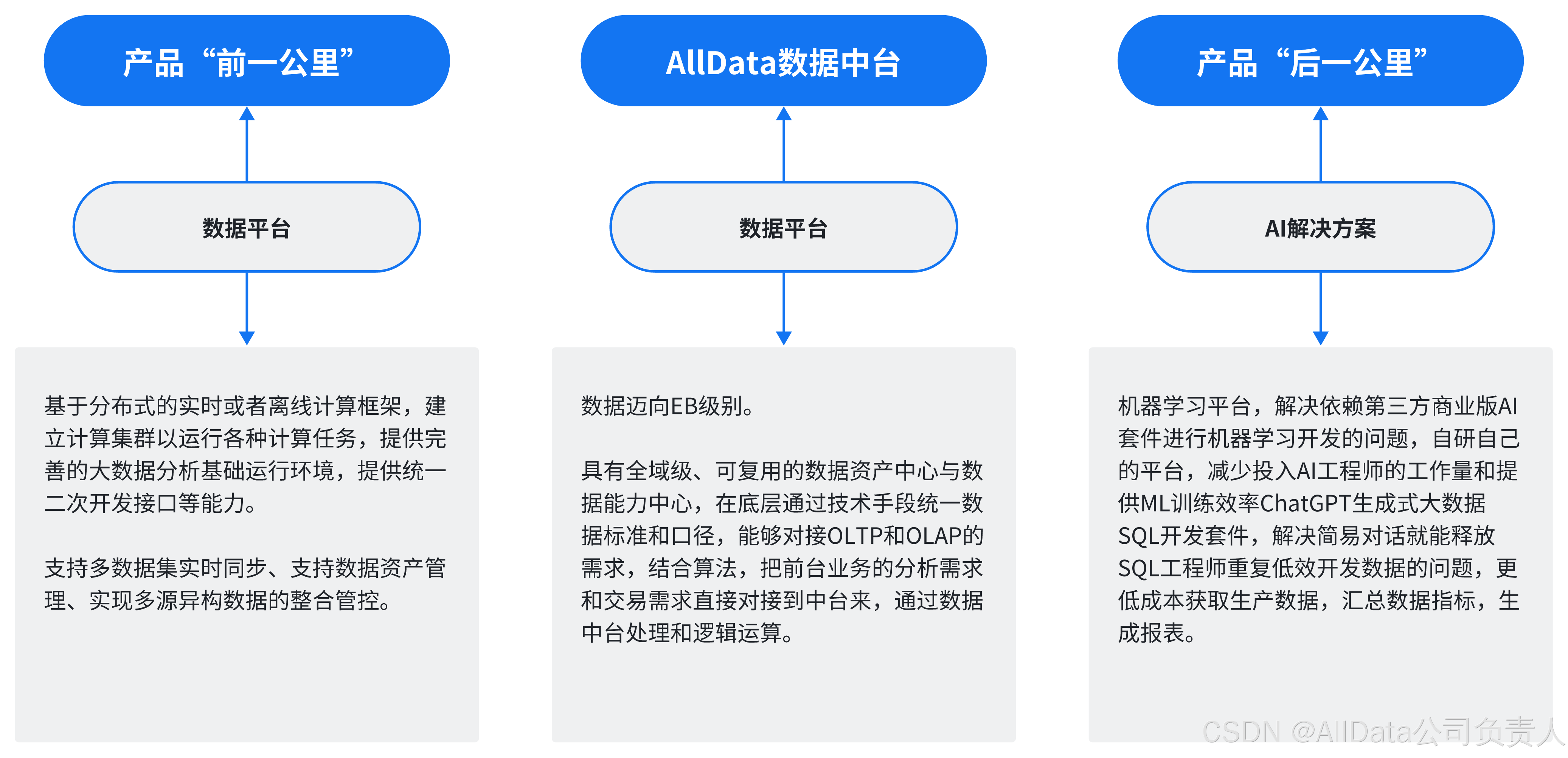 产品“前一公里”

数据平台

基于分布式的实时或者离线计算框架，建立计算集群以运行各种计算任务，提供完善的大数据分析基础运行环境，提供统一二次开发接口等能力。

支持多数据集实时同步、支持数据资产管理、实现多源异构数据的整合管控。

AllData数据中台

数据平台

数据迈向EB级别。

具有全域级、可复用的数据资产中心与数据能力中心，在底层通过技术手段统一数据标准和口径，能够对接OLTP和OLAP的需求，结合算法，把前台业务的分析需求和交易需求直接对接到中台来，通过数据中台处理和逻辑运算。

产品“后一公里”

AI解决方案

机器学习平台，解决依赖第三方商业版AI套件进行机器学习开发的问题，自研自己的平台，减少投入AI工程师的工作量和提供ML训练效率ChatGPT生成式大数据SQL开发套件，解决简易对话就能释放SQL工程师重复低效开发数据的问题，更低成本获取生产数据，汇总数据指标，生成报表。

CSDN @AllData公司负责人